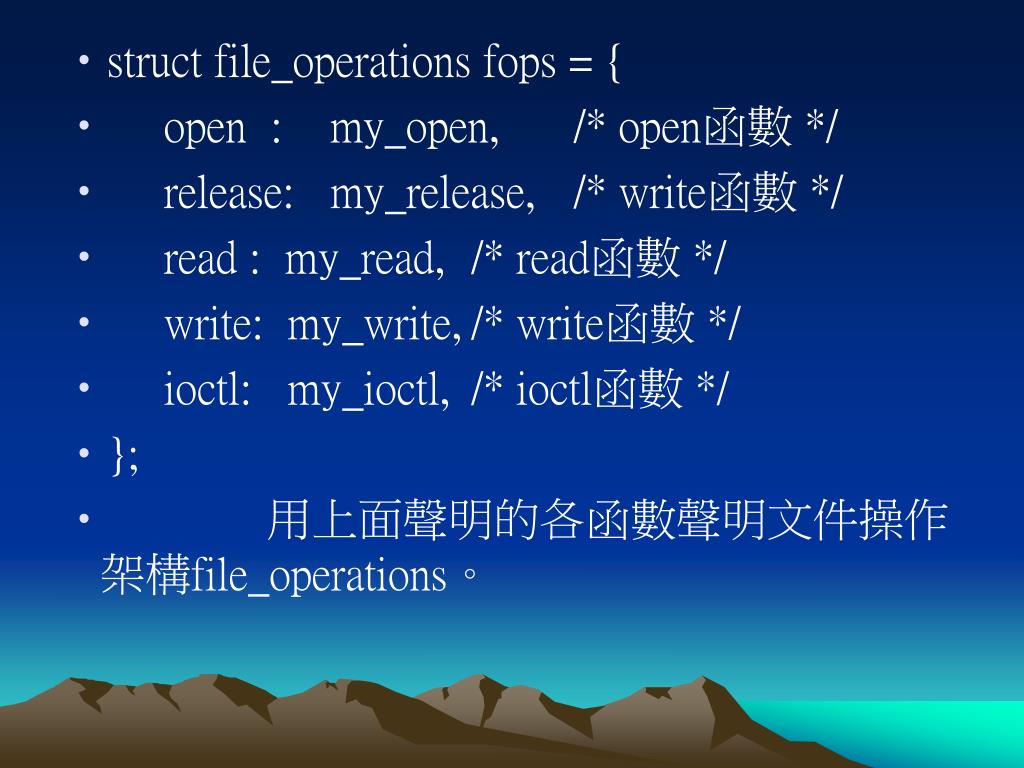 • struct file_operations fops = {
• open : my_open, /* open函數 */
• release: my_release, /* write函數 */
• read : my_read, /* read函數 */
• write: my_write, /* write函數 */
• ioctl: my_ioctl, /* ioctl函數 */
• };
• 用上面聲明的各函數聲明文件操作架構file_operations。